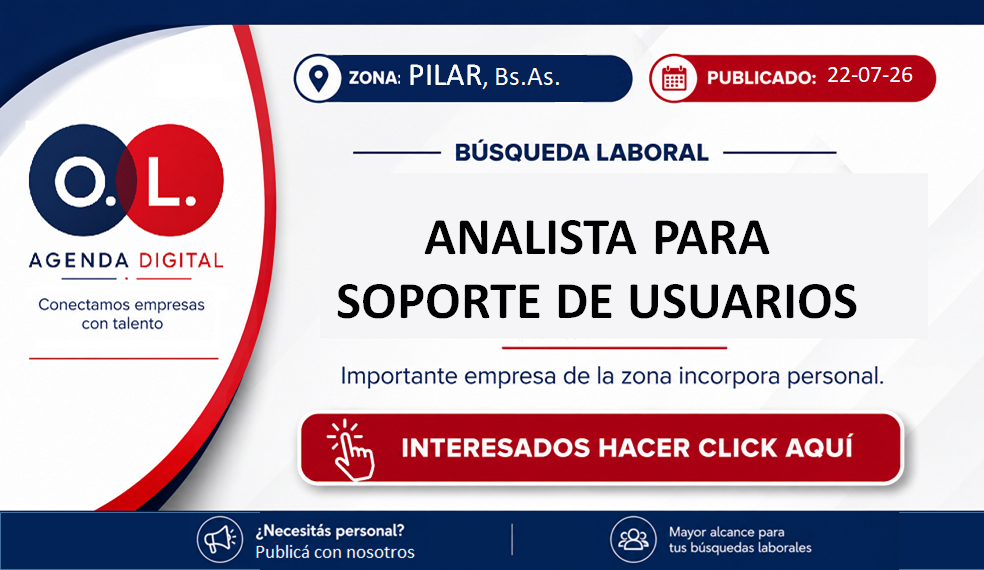 O. L.
AGENDA DIGITAL
Conectamos empresas con talento

ZONA: PILAR, Bs.As.

PUBLICADO: 22-07-26

BÚSQUEDA LABORAL

ANALISTA PARA SOPORTE DE USUARIOS

Importante empresa de la zona incorpora personal.

INTERESADOS HACER CLICK AQUÍ

¿Necesitás personal?
Publicá con nosotros

Mayor alcance para tus búsquedas laborales